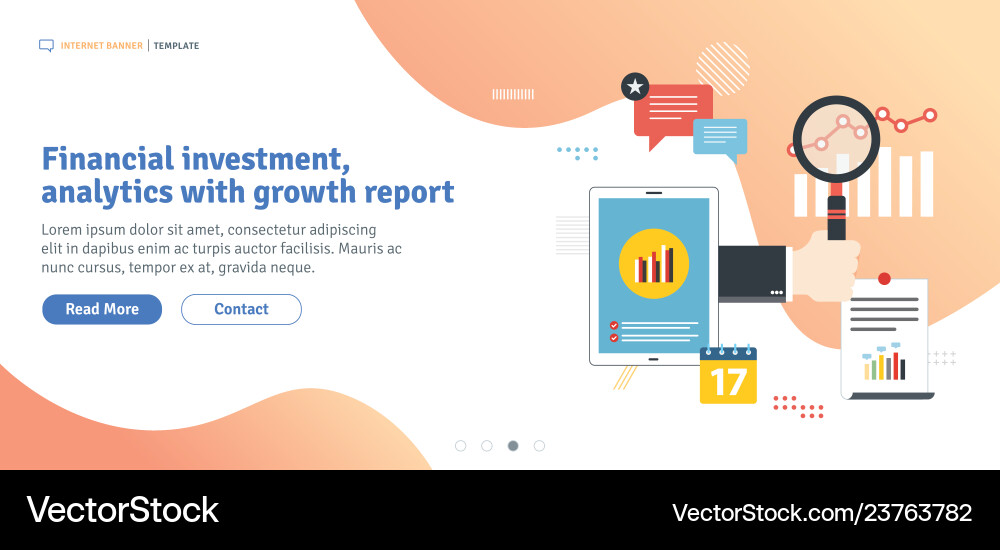 INTERNET BANNER | TEMPLATE

Financial investment, analytics with growth report

Lorem ipsum dolor sit amet, consectetur adipiscing elit in dapibus enim ac turpis auctor facilisis. Mauris ac nunc cursus, tempor ex at, gravida neque.

Read More

Contact

17

VectorStock

VectorStock.com/23763782